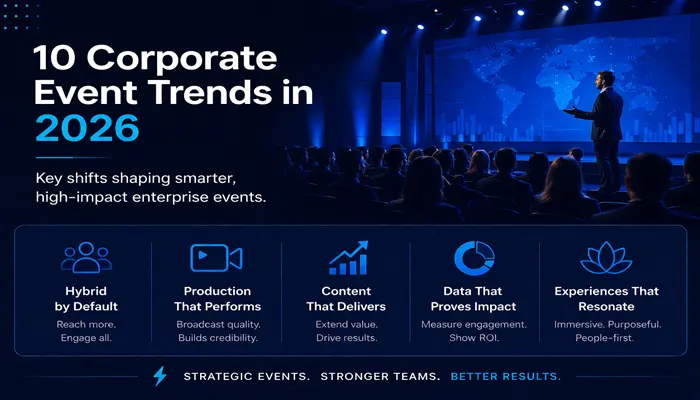 10 Corporate Event Trends in 2026

Key shifts shaping smarter, high-impact enterprise events.

Hybrid by Default
Reach more. Engage all.

Production That Performs
Broadcast quality. Builds credibility.

Content That Delivers
Extend value. Drive results.

Data That Proves Impact
Measure engagement. Show ROI.

Experiences That Resonate
Immersive. Purposeful. People-first.

STRATEGIC EVENTS. STRONGER TEAMS. BETTER RESULTS.